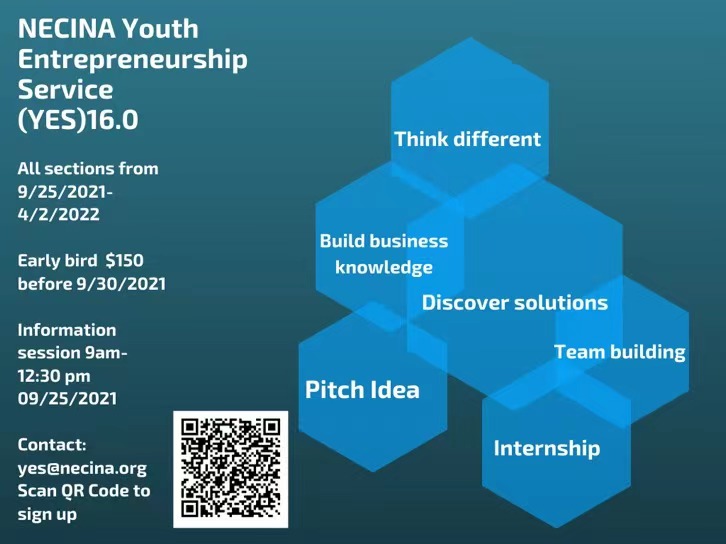 NECINA Youth Entrepreneurship Service (YES)16.0

All sections from 9/25/2021-4/2/2022

Early bird $150 before 9/30/2021

Information session 9am-12:30 pm 09/25/2021

Contact: yes@necina.org Scan QR Code to sign up

Think different

Build business knowledge

Discover solutions

Team building

Pitch Idea

Internship